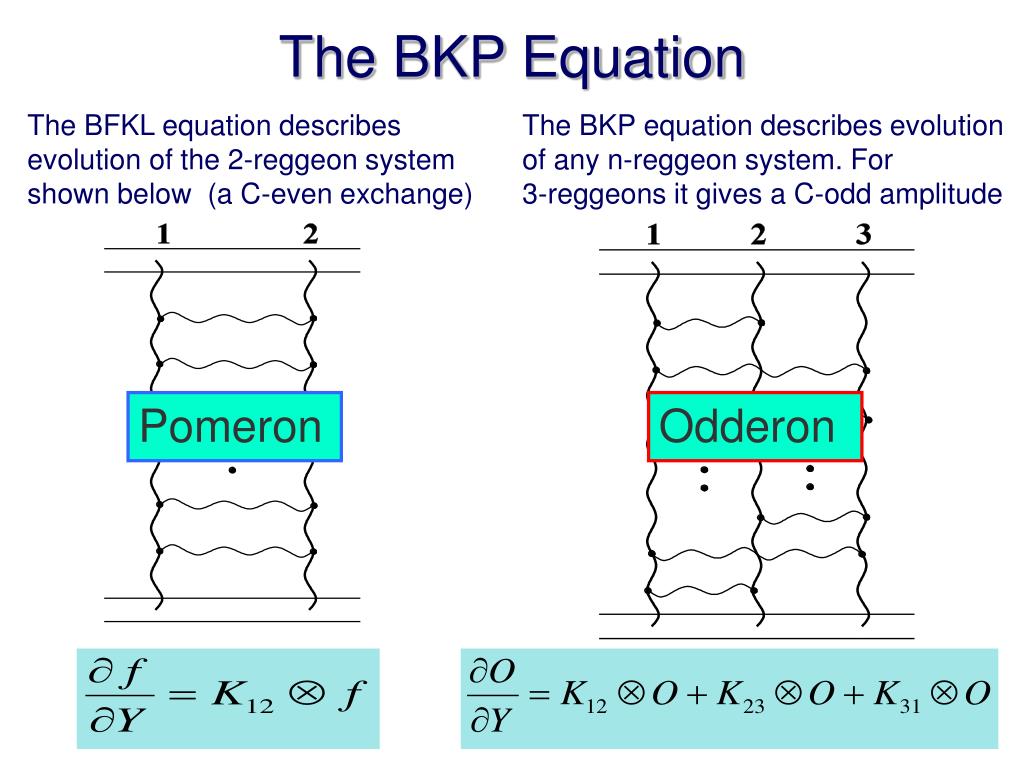 The BKP Equation

The BFKL equation describes evolution of the 2-reggeon system shown below (a C-even exchange)

1 2

Pomeron

$\frac{\partial f}{\partial Y} = K_{12} \otimes f$

The BKP equation describes evolution of any n-reggeon system. For 3-reggeons it gives a C-odd amplitude

1 2 3

Odderon

$\frac{\partial O}{\partial Y} = K_{12} \otimes O + K_{23} \otimes O + K_{31} \otimes O$